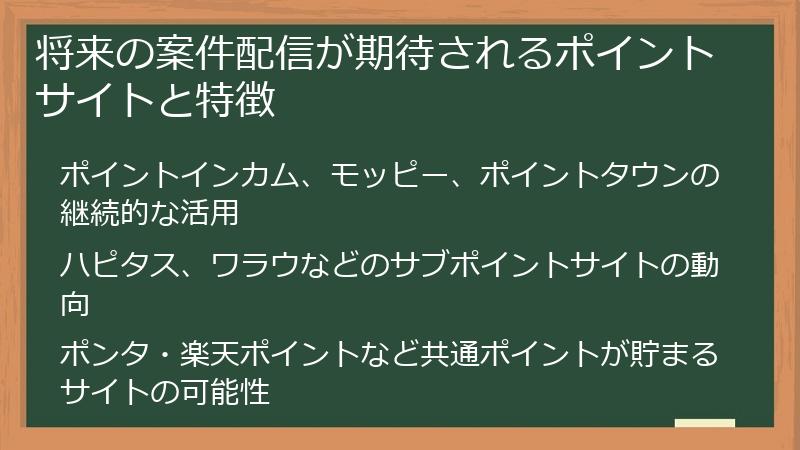 将来の案件配信が期待されるポイントサイトと特徴

ポイントインカム、モッピー、ポイントタウンの継続的な活用

ハピタス、ワラウなどのサブポイントサイトの動向

ポンタ・楽天ポイントなど共通ポイントが貯まるサイトの可能性